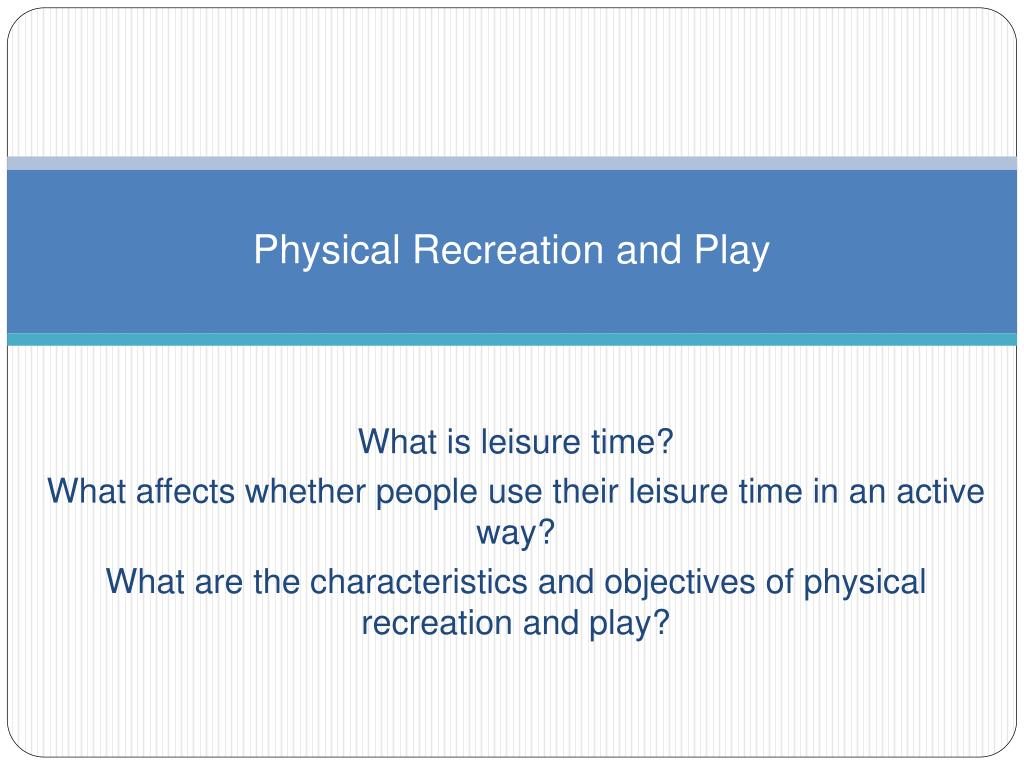 Physical Recreation and Play

What is leisure time?

What affects whether people use their leisure time in an active way?

What are the characteristics and objectives of physical recreation and play?